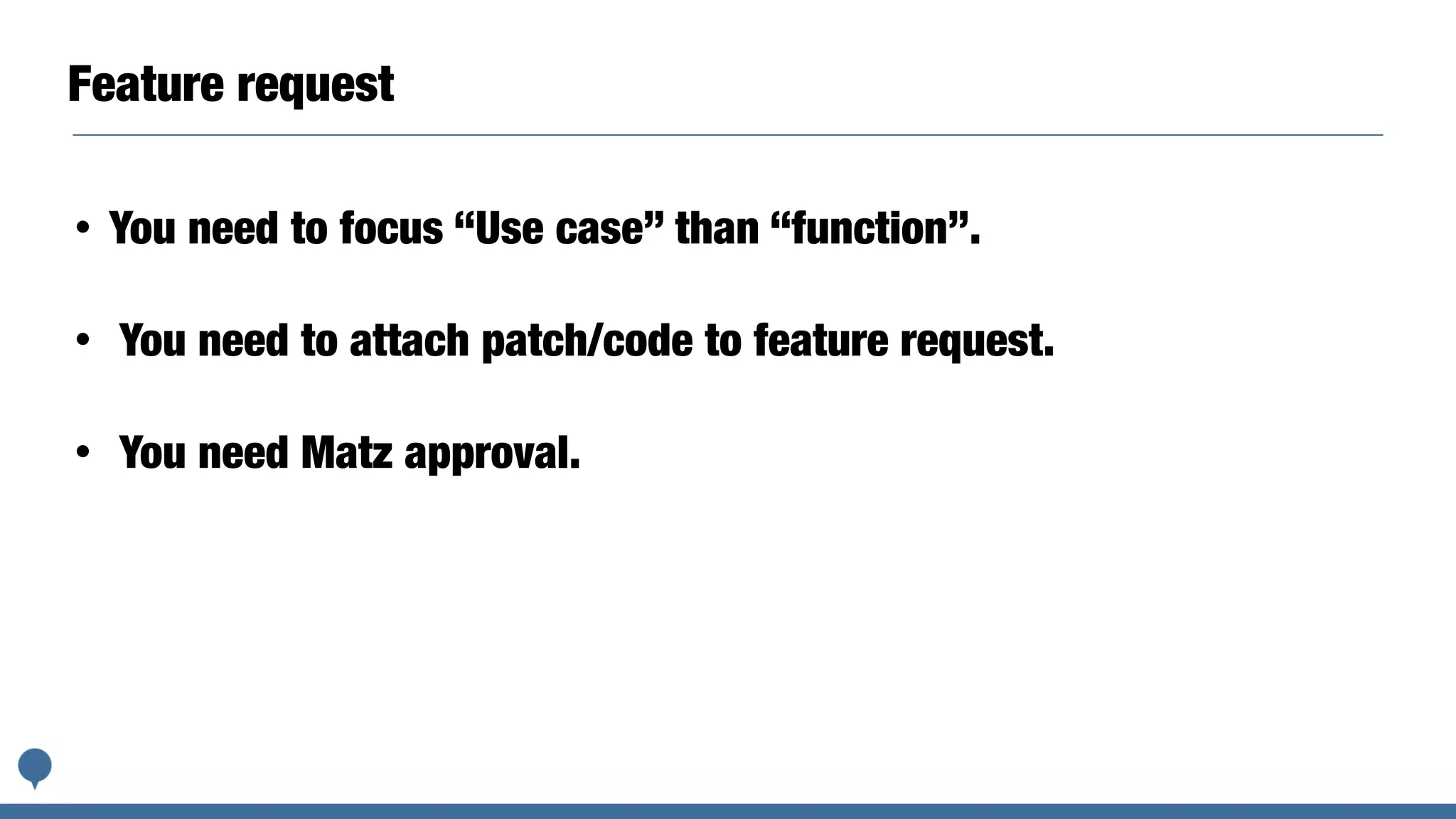 Feature request

• You need to focus “Use case” than “function”.

• You need to attach patch/code to feature request.

• You need Matz approval.